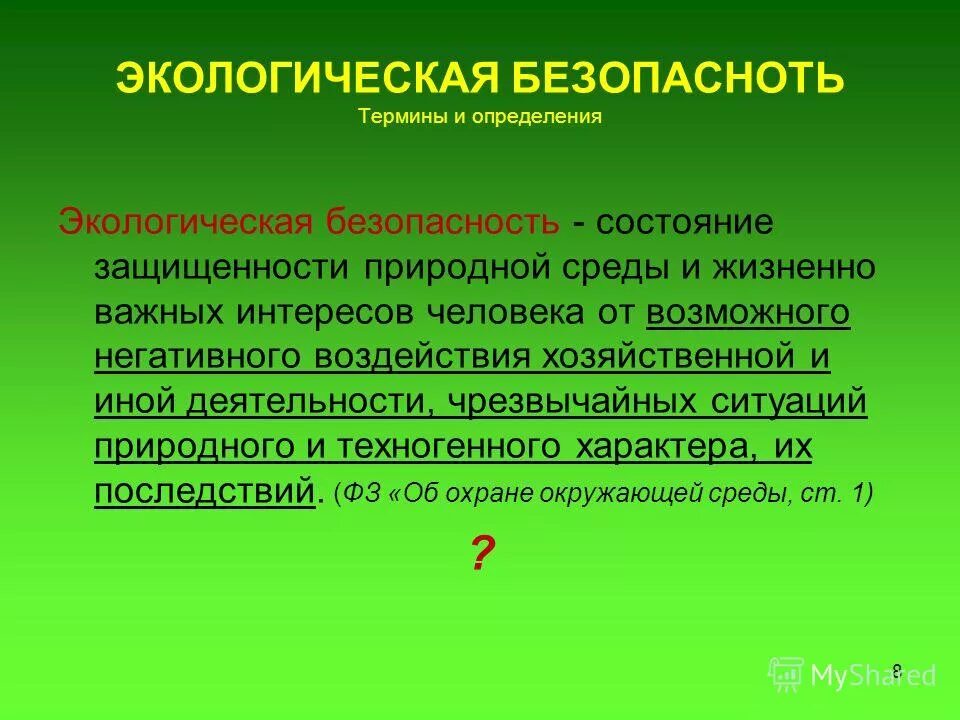 ЭКОЛОГИЧЕСКАЯ БЕЗОПАСНОТЬ
Термины и определения

Экологическая безопасность - состояние защищенности природной среды и жизненно важных интересов человека от возможного негативного воздействия хозяйственной и иной деятельности, чрезвычайных ситуаций природного и техногенного характера, их последствий. (ФЗ «Об охране окружающей среды, ст. 1)

?

8

MyShared